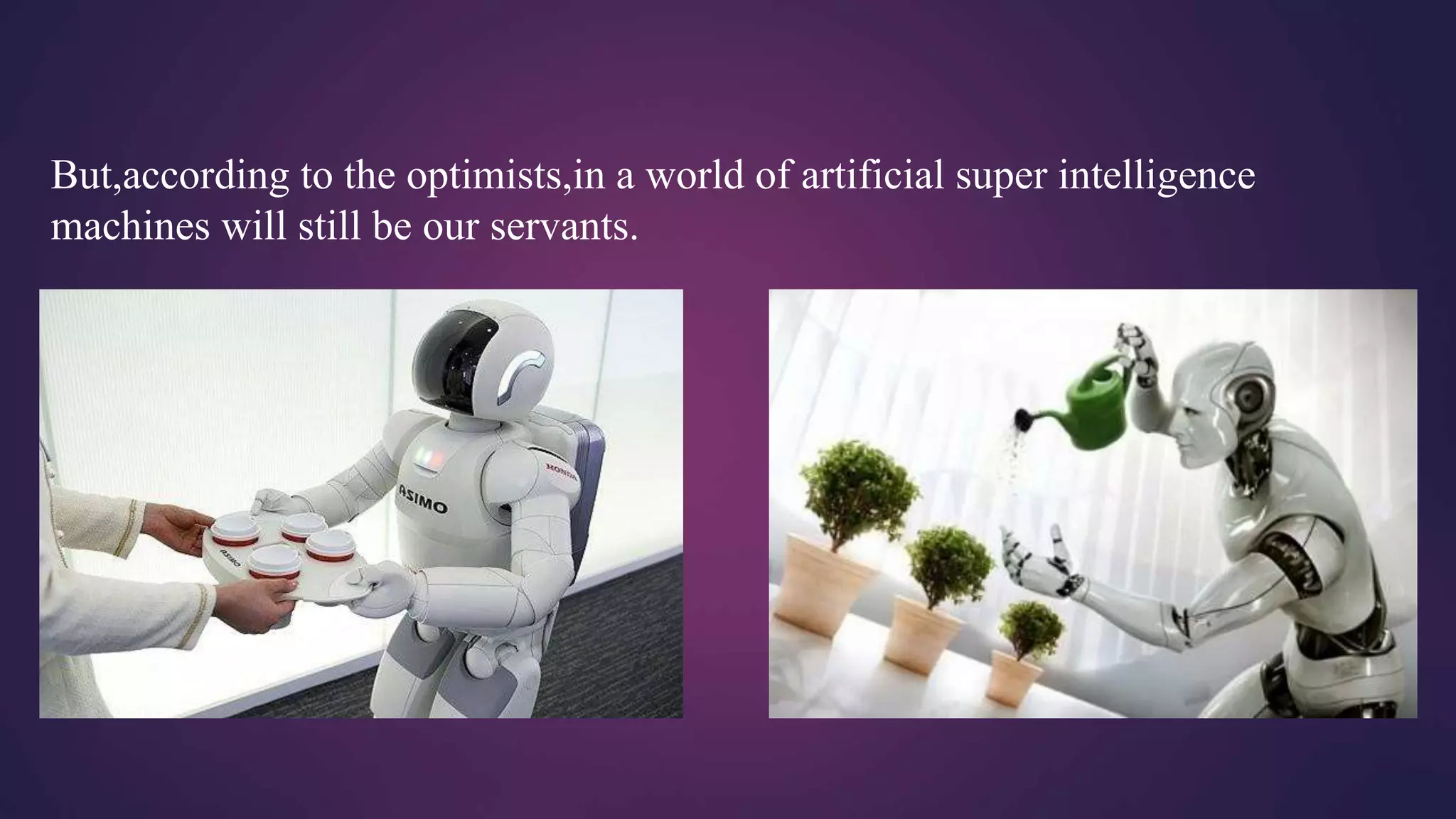 But,according to the optimists,in a world of artificial super intelligence machines will still be our servants.

HONDA

ASIMO

ASIMO